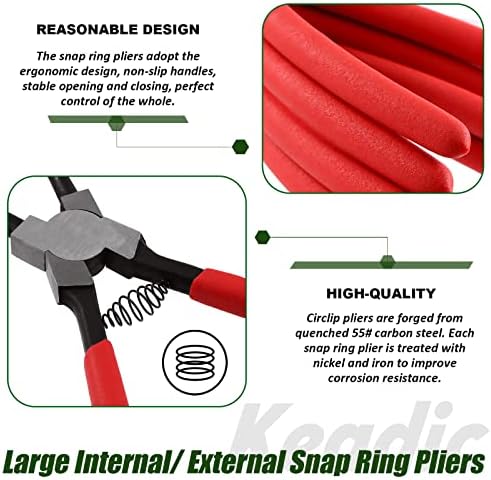 REASONABLE DESIGN

The snap ring pliers adopt the ergonomic design, non-slip handles, stable opening and closing, perfect control of the whole.

HIGH-QUALITY

Circlip pliers are forged from quenched 55# carbon steel. Each snap ring plier is treated with nickel and iron to improve corrosion resistance.

Keadic

Large Internal/ External Snap Ring Pliers